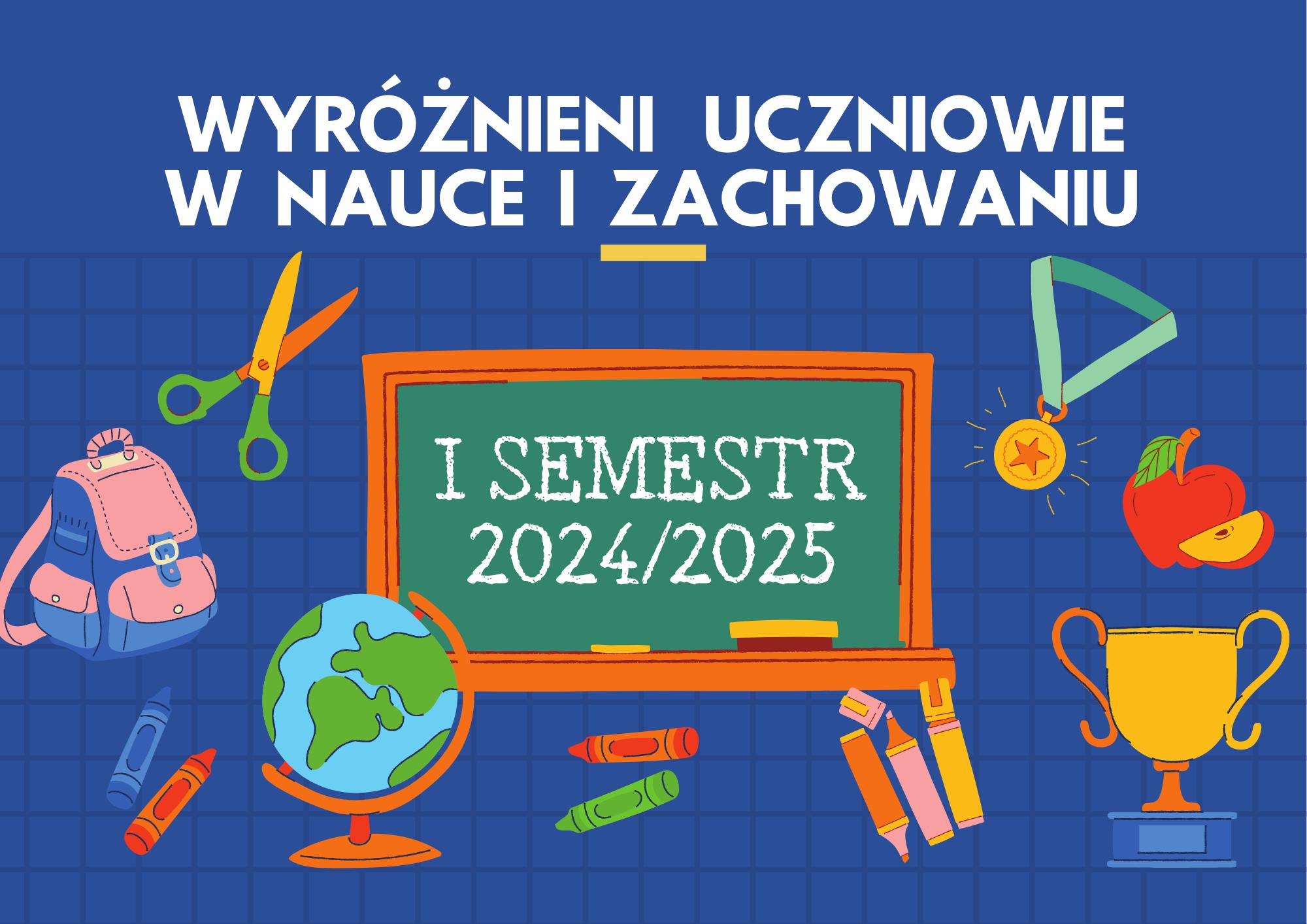 WYRÓŻNIENI UCZNIOWIE W NAUCE I ZACHOWANIU

I SEMESTR 2024/2025